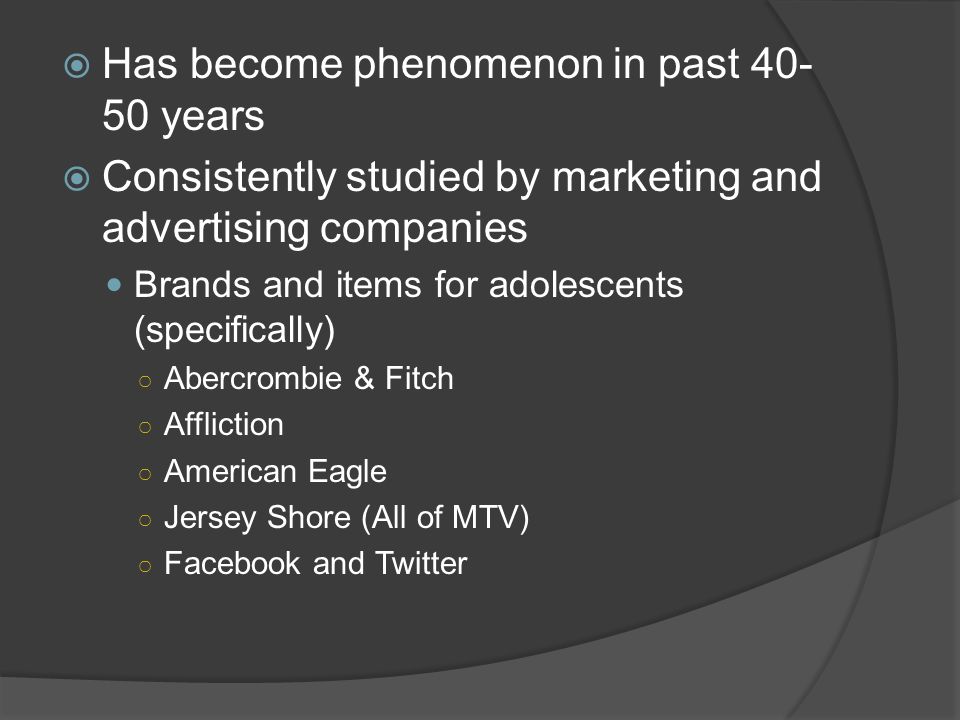 Has become phenomenon in past 40-50 years

Consistently studied by marketing and advertising companies

Brands and items for adolescents (specifically)

Abercrombie & Fitch

Affliction

American Eagle

Jersey Shore (All of MTV)

Facebook and Twitter